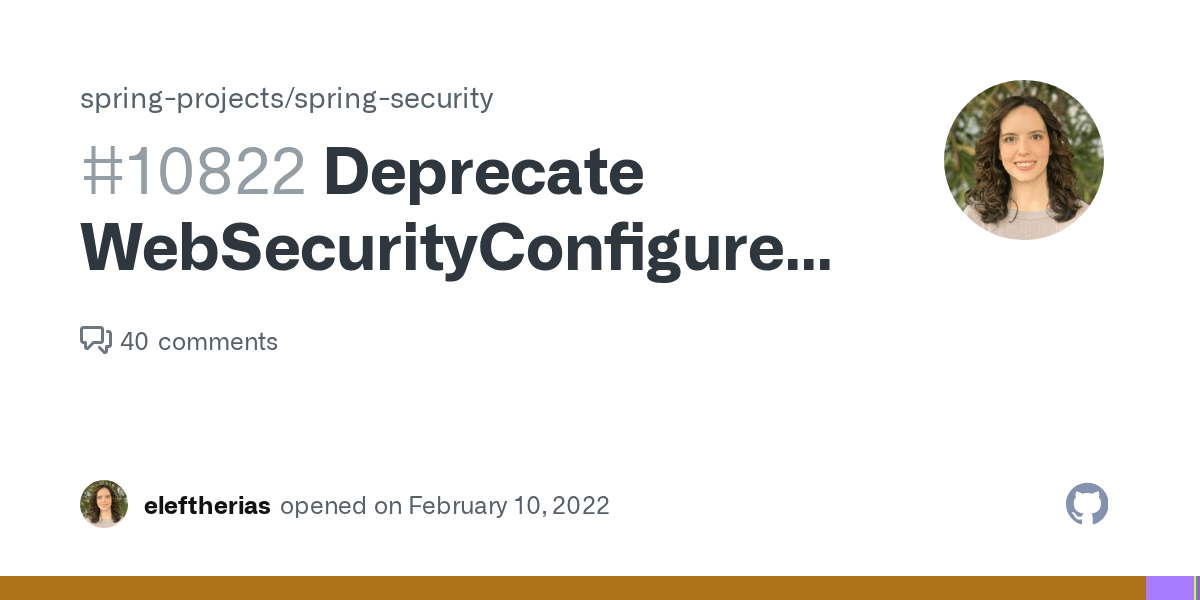 spring-projects/spring-security

#10822 Deprecate WebSecurityConfigure...

40 comments

eleftherias opened on February 10, 2022